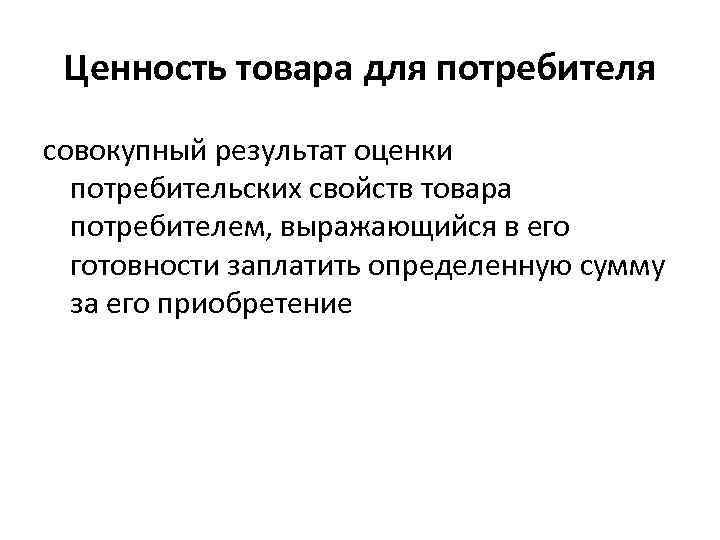 Ценность товара для потребителя

совокупный результат оценки потребительских свойств товара потребителем, выражающийся в его готовности заплатить определенную сумму за его приобретение